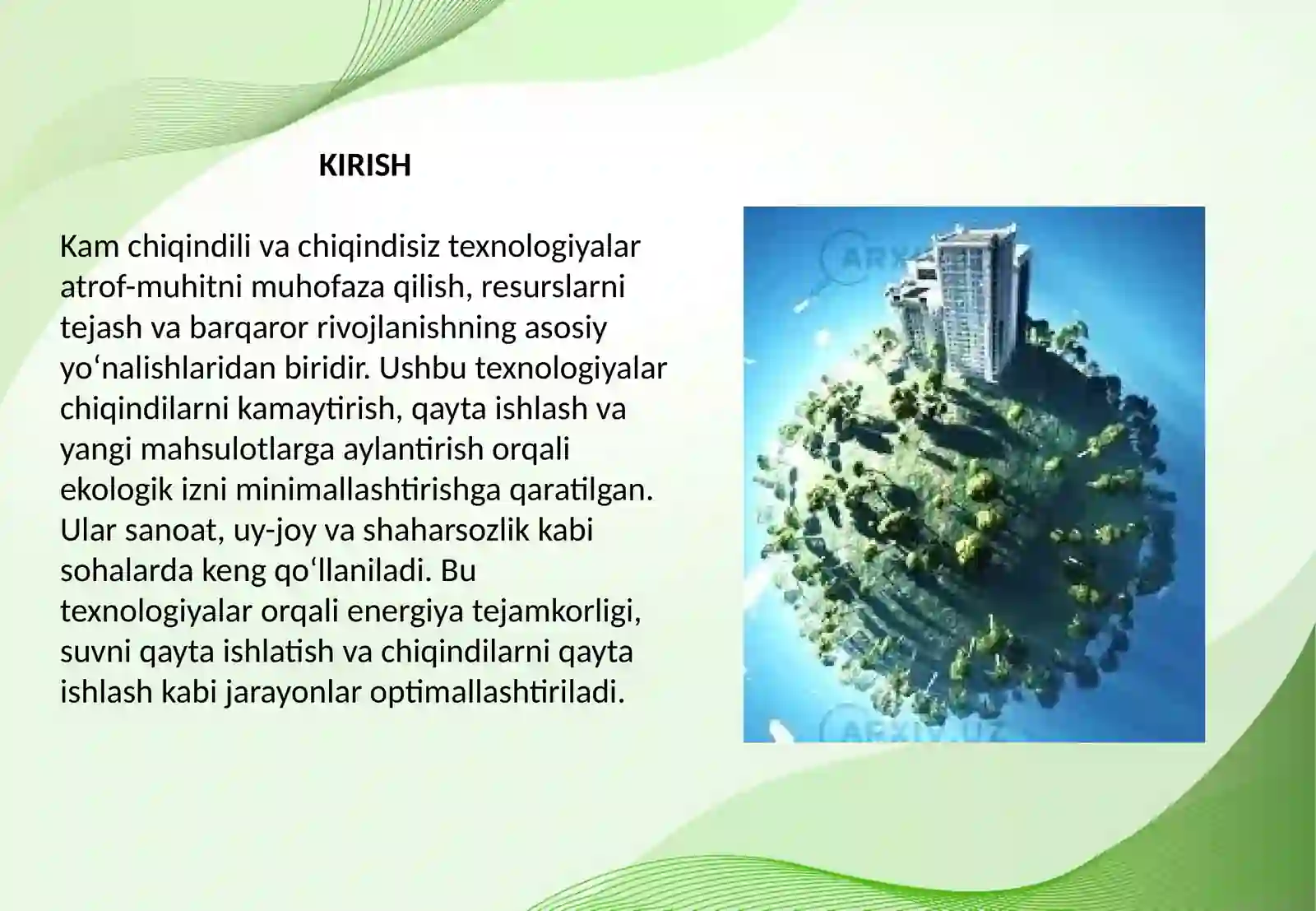 KIRISH

Kam chiqindili va chiqindisiz texnologiyalar atrof-muhitni muhofaza qilish, resurslarni tejash va barqaror rivojlanishning asosiy yo‘nalishlaridan biridir. Ushbu texnologiyalar chiqindilarni kamaytirish, qayta ishlash va yangi mahsulotlarga aylantirish orqali ekologik izni minimallashtirishga qaratilgan. Ular sanoat, uy-joy va shaharsozlik kabi sohalarda keng qo‘llaniladi. Bu texnologiyalar orqali energiya tejamkorligi, suvni qayta ishlatish va chiqindilarni qayta ishlash kabi jarayonlar optimallashtiriladi.

ARXIV.UZ

ARXIV.UZ